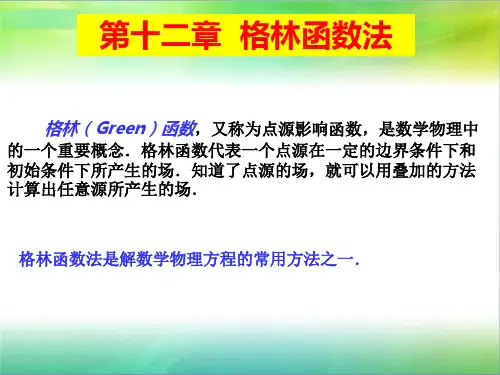 第十二章 格林函数法

格林（Green）函数，又称为点源影响函数，是数学物理中的一个重要概念．格林函数代表一个点源在一定的边界条件下和初始条件下所产生的场．知道了点源的场，就可以用叠加的方法计算出任意源所产生的场．

格林函数法是解数学物理方程的常用方法之一．